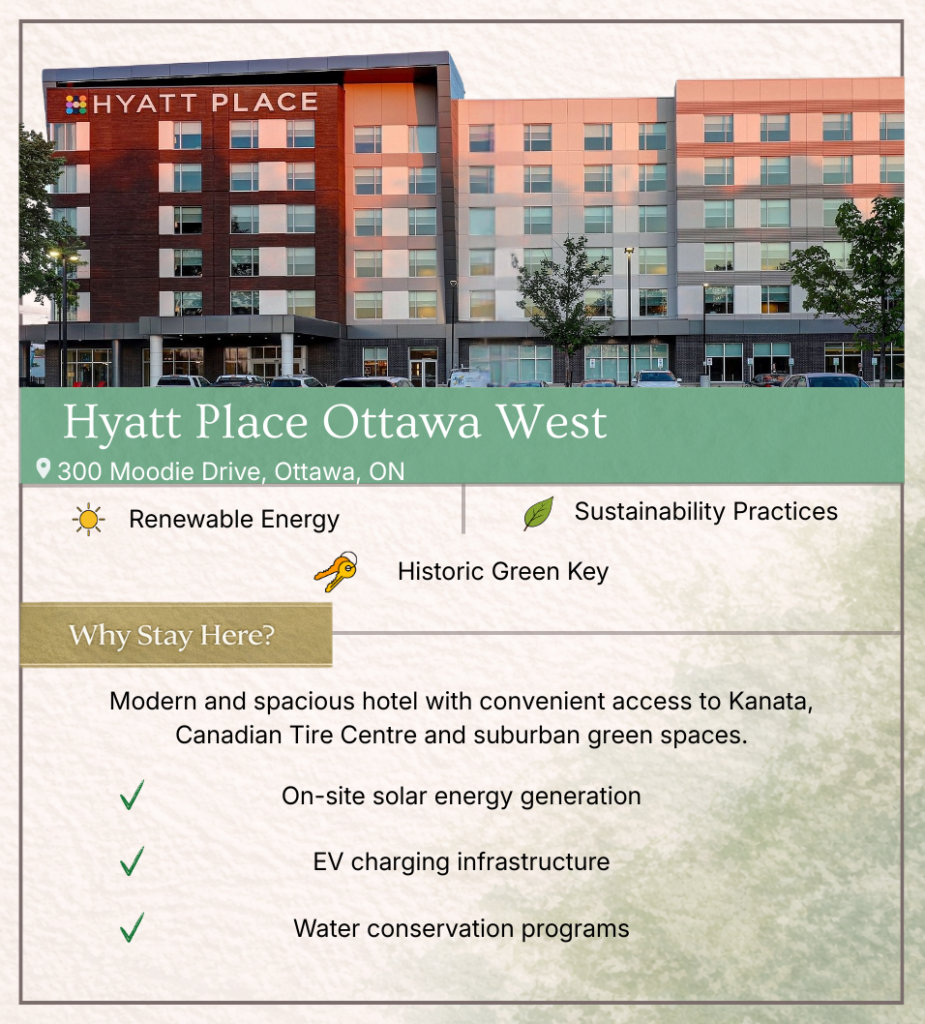 HYATT PLACE

Hyatt Place Ottawa West

300 Moodie Drive, Ottawa, ON

Renewable Energy

Sustainability Practices

Historic Green Key

Why Stay Here?

Modern and spacious hotel with convenient access to Kanata, Canadian Tire Centre and suburban green spaces.

On-site solar energy generation

EV charging infrastructure

Water conservation programs